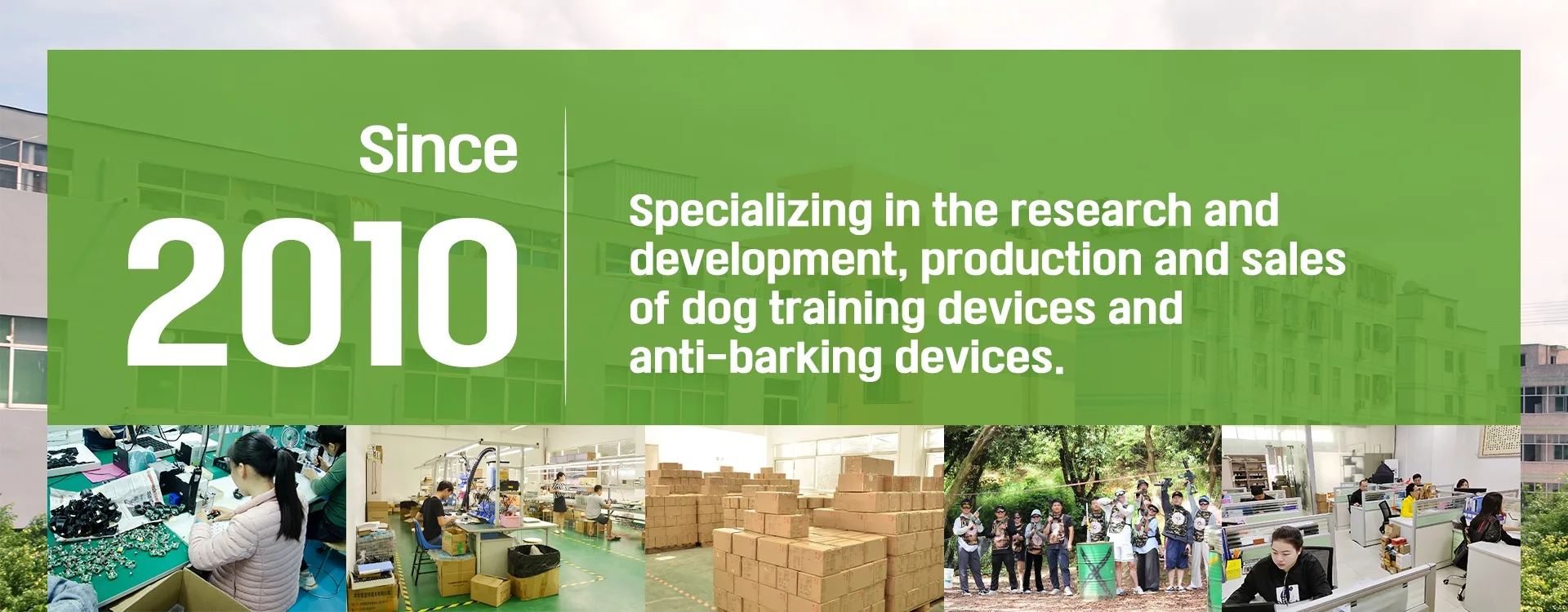 Since
2010

Specializing in the research and development, production and sales of dog training devices and anti-barking devices.